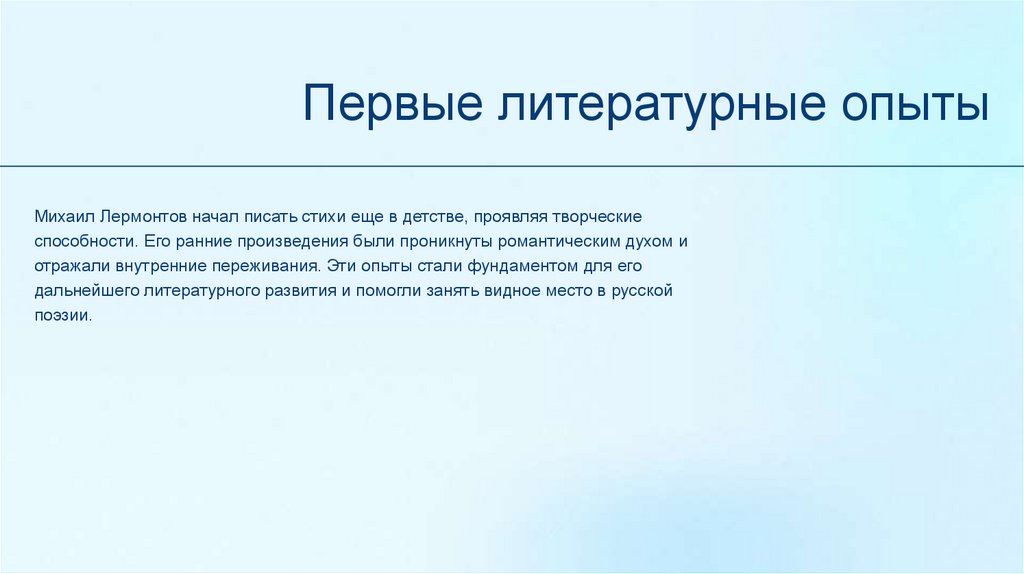 Первые литературные опыты

Михаил Лермонтов начал писать стихи еще в детстве, проявляя творческие способности. Его ранние произведения были проникнуты романтическим духом и отражали внутренние переживания. Эти опыты стали фундаментом для его дальнейшего литературного развития и помогли занять видное место в русской поэзии.